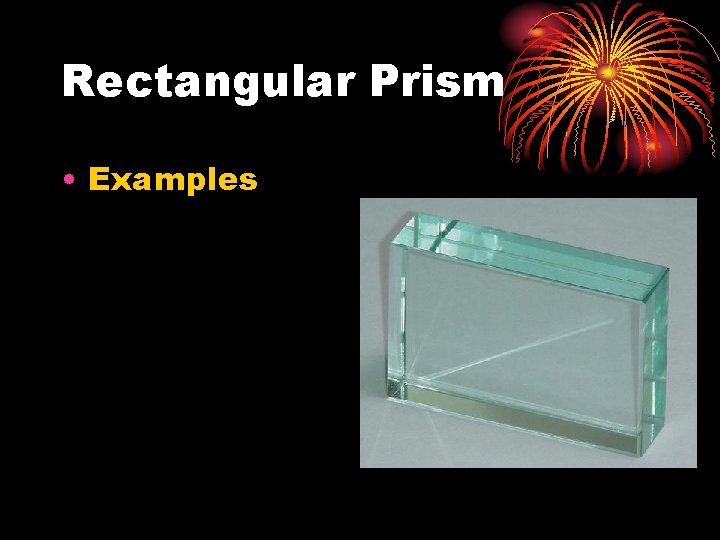 Rectangular Prism

• Examples